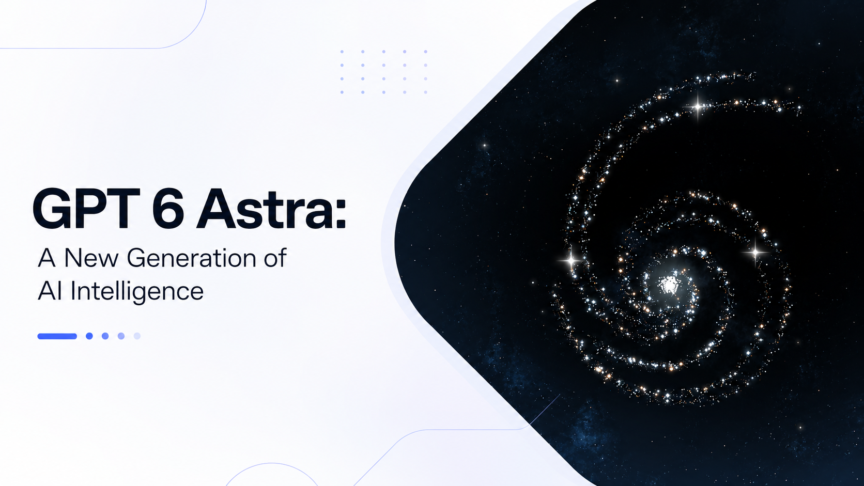 GPT 6 Astra:
A New Generation of AI Intelligence